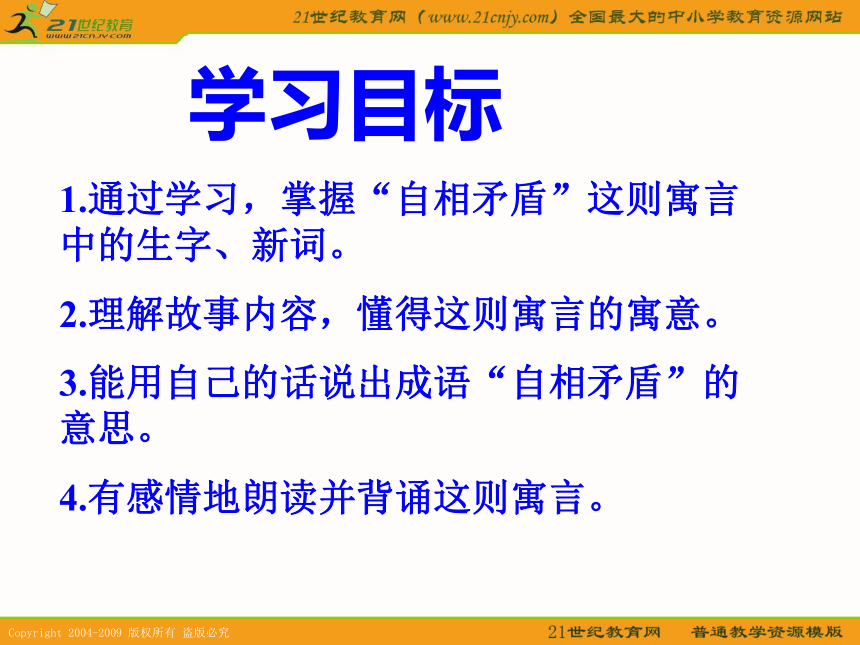 21世纪教育
www.21cnjy.com

21世纪教育网（www.21cnjy.com）全国最大的中小学教育资源网站

学习目标

1.通过学习，掌握“自相矛盾”这则寓言中的生字、新词。

2.理解故事内容，懂得这则寓言的寓意。

3.能用自己的话说出成语“自相矛盾”的意思。

4.有感情地朗读并背诵这则寓言。

Copyright 2004-2009 版权所有 盗版必究

21世纪教育网　普通教学资源模版